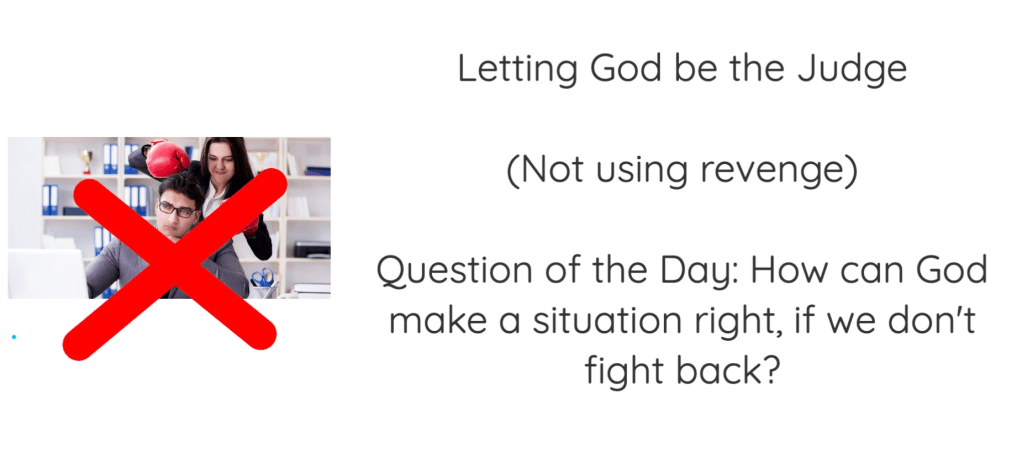 Letting God be the Judge

(Not using revenge)

Question of the Day: How can God make a situation right, if we don't fight back?